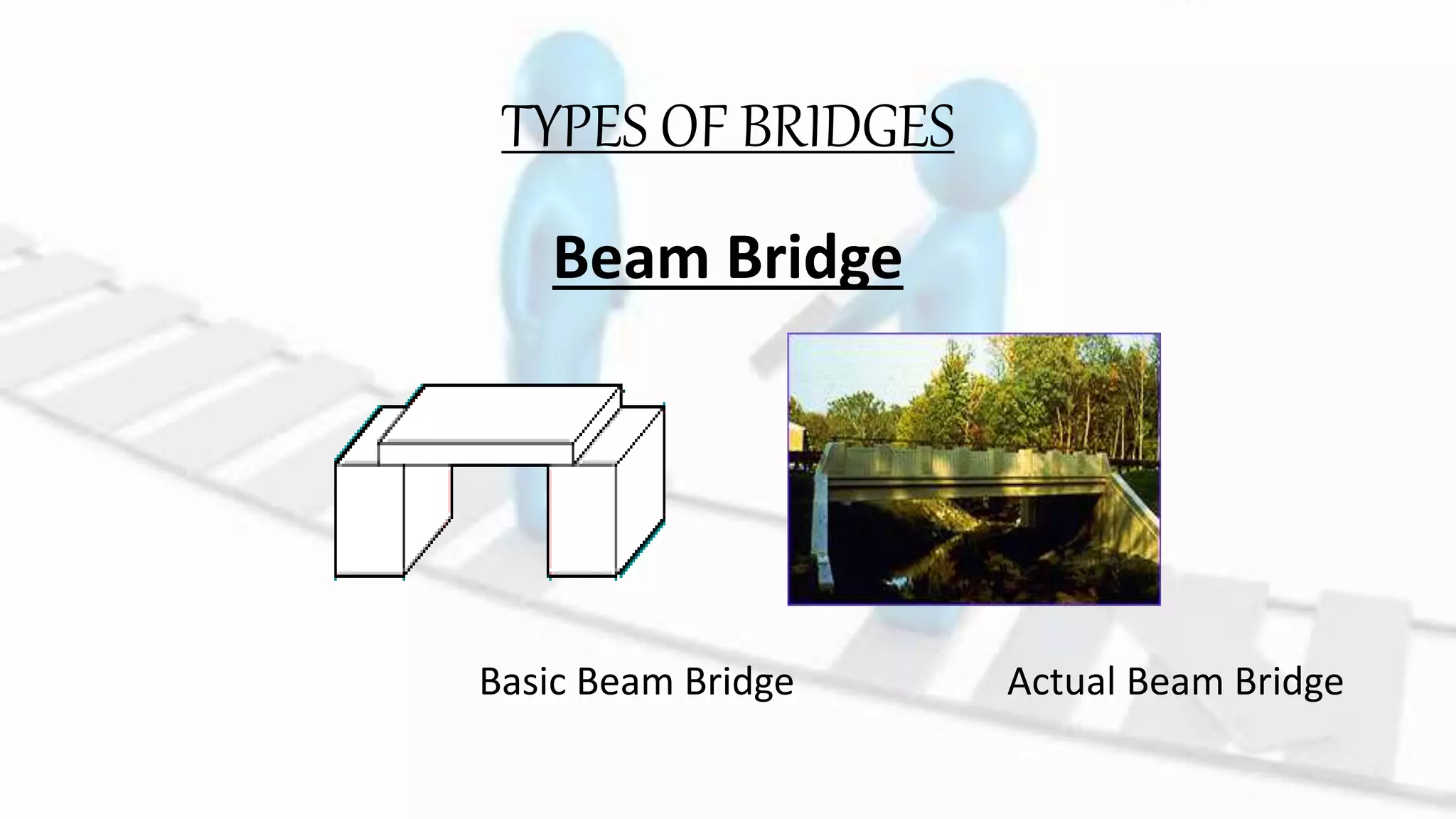 TYPES OF BRIDGES

Beam Bridge

Basic Beam Bridge

Actual Beam Bridge